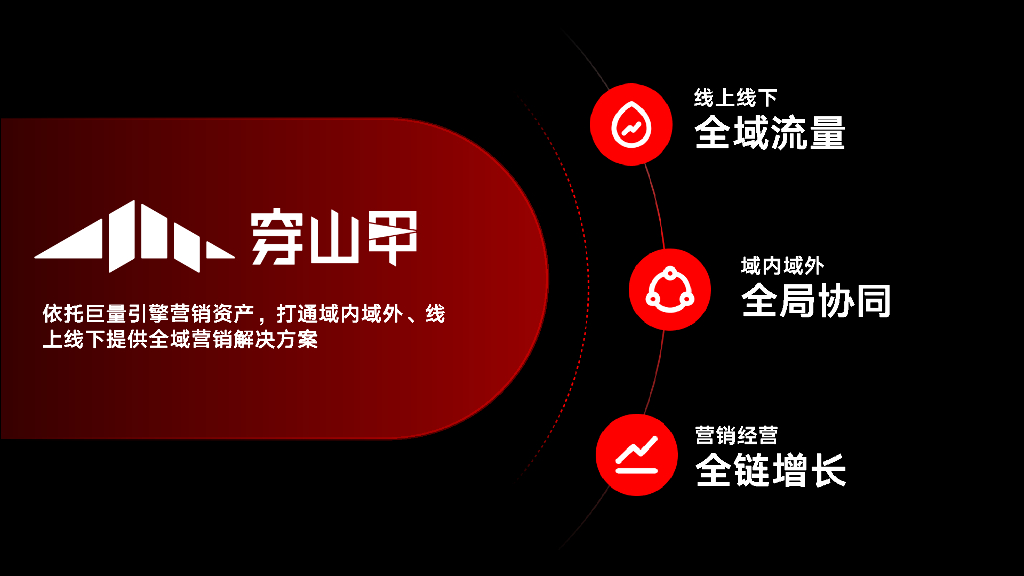 穿山甲

依托巨量引擎营销资产，打通域内域外、线上线下提供全域营销解决方案

线上线下
全域流量

域内域外
全局协同

营销经营
全链增长